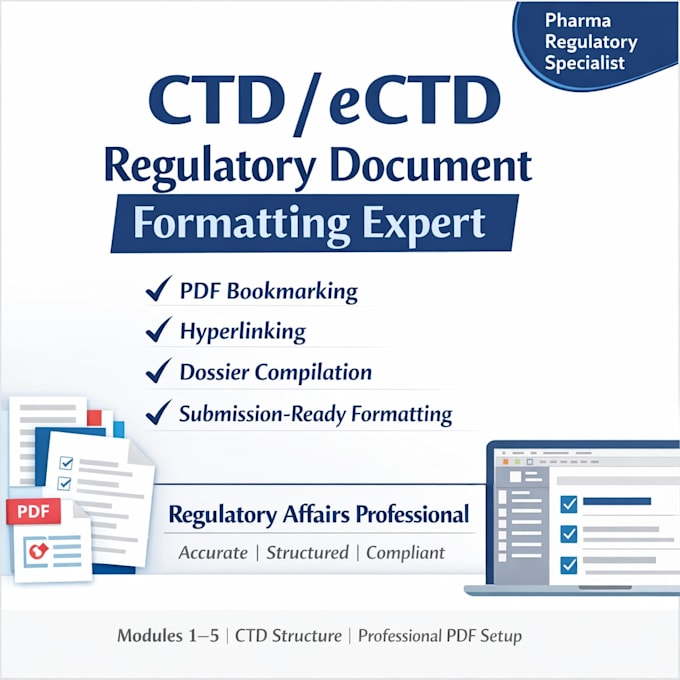 Pharma Regulatory Specialist

CTD / eCTD
Regulatory Document
Formatting Expert

✓ PDF Bookmarking
✓ Hyperlinking
✓ Dossier Compilation
✓ Submission-Ready Formatting

PDF

Regulatory Affairs Professional
Accurate | Structured | Compliant

Modules 1–5 | CTD Structure | Professional PDF Setup